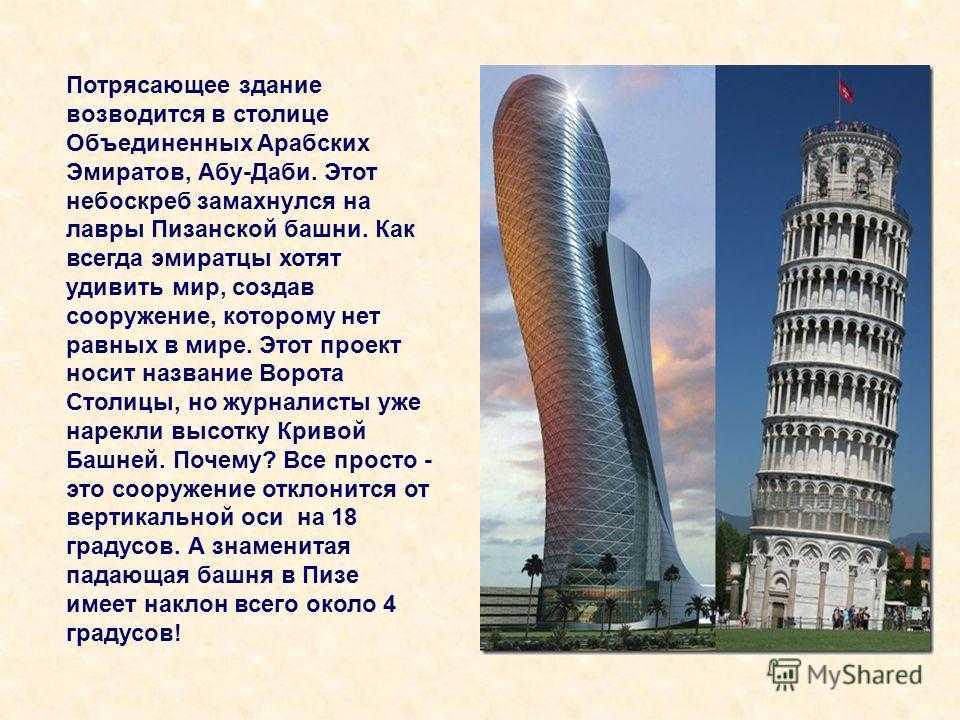 Потрясающее здание возводится в столице Объединенных Арабских Эмиратов, Абу-Даби. Этот небоскреб замахнулся на лавры Пизанской башни. Как всегда эмиратцы хотят удивить мир, создав сооружение, которому нет равных в мире. Этот проект носит название Ворота Столицы, но журналисты уже нарекли высотку Кривой Башней. Почему? Все просто - это сооружение отклонится от вертикальной оси на 18 градусов. А знаменитая падающая башня в Пизе имеет наклон всего около 4 градусов!

MyShared